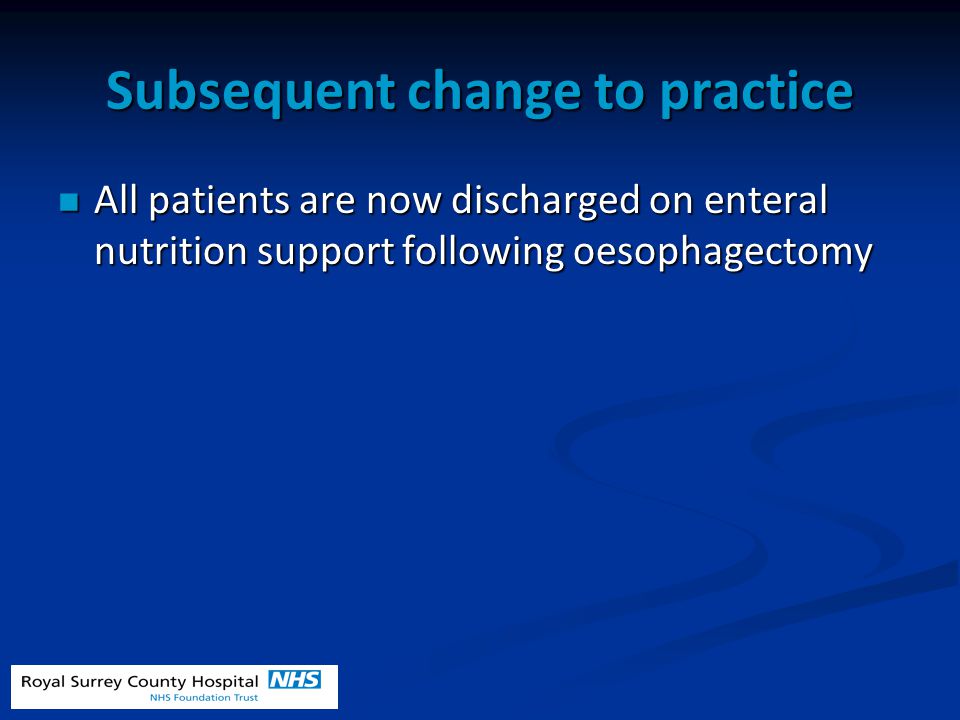 Subsequent change to practice

All patients are now discharged on enteral nutrition support following oesophagectomy

Royal Surrey County Hospital NHS
NHS Foundation Trust